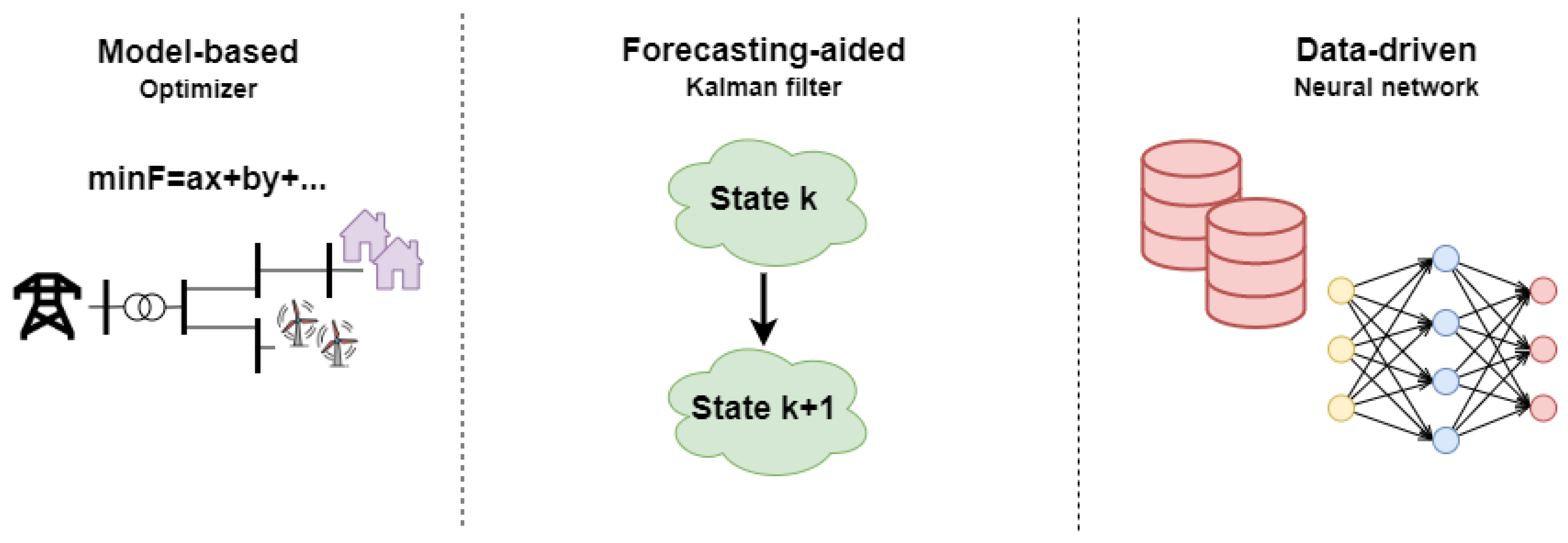 Model-based
Optimizer

minF=ax+by+...

Forecasting-aided
Kalman filter

State k

State k+1

Data-driven
Neural network